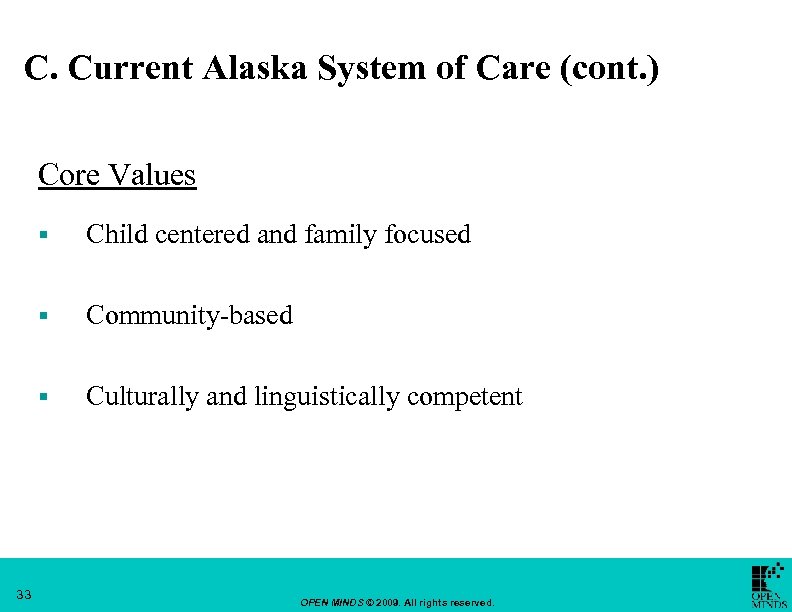 C. Current Alaska System of Care (cont.)

Core Values

▪ Child centered and family focused

▪ Community-based

▪ Culturally and linguistically competent

33

OPEN MINDS © 2009. All rights reserved.

OPEN MINDS